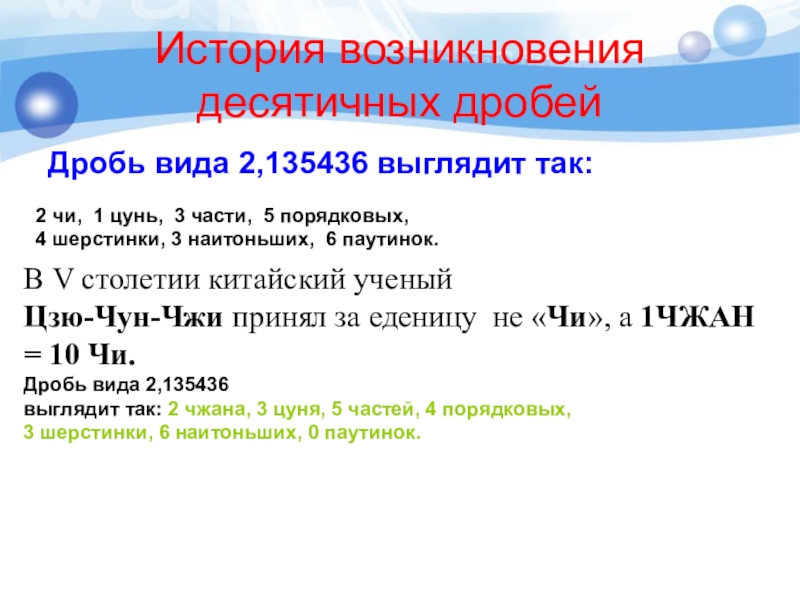 История возникновения десятичных дробей

Дробь вида 2,135436 выглядит так:

2 чи, 1 цунь, 3 части, 5 порядковых, 4 шерстинки, 3 наитоньших, 6 паутинок.

В V столетии китайский ученый Цзю-Чун-Чжи принял за еденицу не «Чи», а 1ЧЖАН = 10 Чи.

Дробь вида 2,135436 выглядит так: 2 чжана, 3 цуня, 5 частей, 4 порядковых, 3 шерстинки, 6 наитоньших, 0 паутинок.